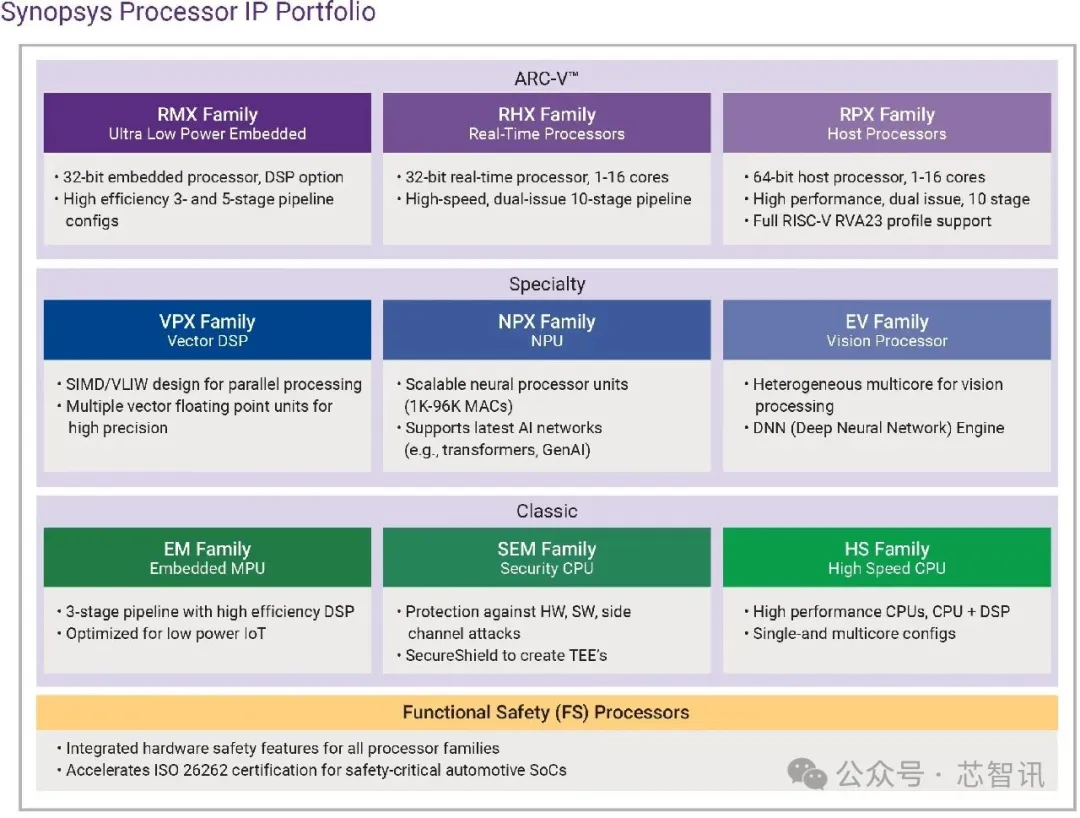 Synopsys Processor IP Portfolio

ARC-V™

RMX Family
Ultra Low Power Embedded

• 32-bit embedded processor, DSP option
• High efficiency 3- and 5-stage pipeline configs

RHX Family
Real-Time Processors

• 32-bit real-time processor, 1-16 cores
• High-speed, dual-issue 10-stage pipeline

RPX Family
Host Processors

• 64-bit host processor, 1-16 cores
• High performance, dual issue, 10 stage
• Full RISC-V RVA23 profile support

Specialty

VPX Family
Vector DSP

• SIMD/VLIW design for parallel processing
• Multiple vector floating point units for high precision

NPX Family
NPU

• Scalable neural processor units (1K-96K MACs)
• Supports latest AI networks (e.g., transformers, GenAI)

EV Family
Vision Processor

• Heterogeneous multicore for vision processing
• DNN (Deep Neural Network) Engine

Classic

EM Family
Embedded MPU

• 3-stage pipeline with high efficiency DSP
• Optimized for low power IoT

SEM Family
Security CPU

• Protection against HW, SW, side channel attacks
• SecureShield to create TEE's

HS Family
High Speed CPU

• High performance CPUs, CPU + DSP
• Single-and multicore configs

Functional Safety (FS) Processors

• Integrated hardware safety features for all processor families
• Accelerates ISO 26262 certification for safety-critical automotive SoCs

公众号 · 芯智讯